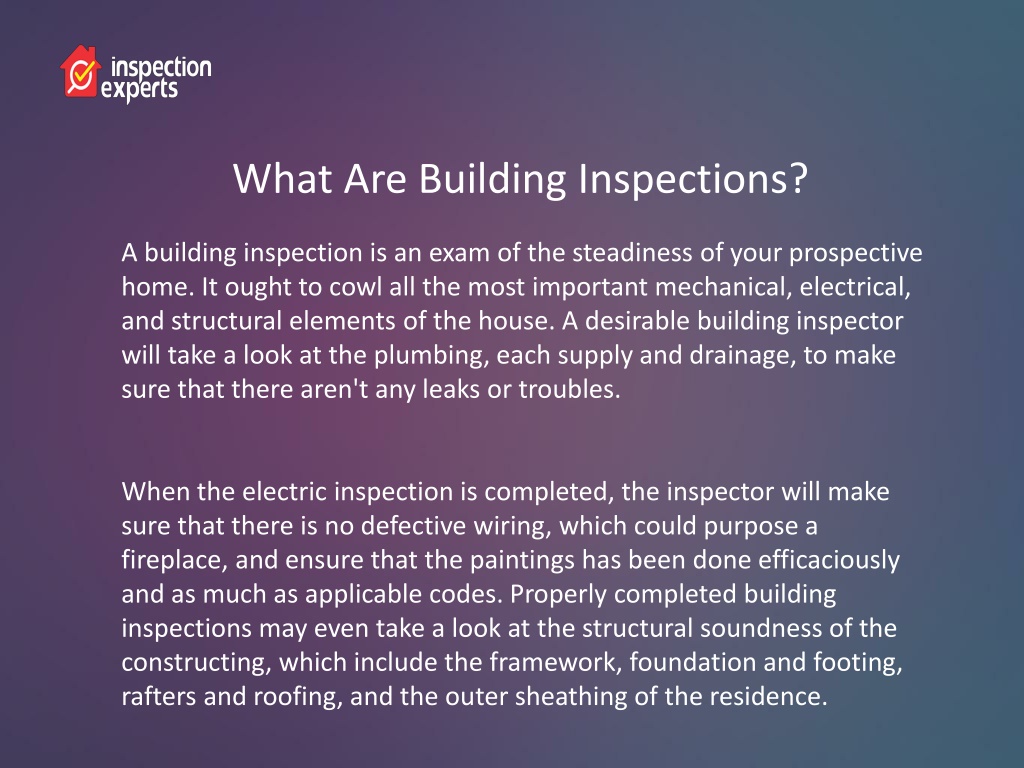 inspection experts

What Are Building Inspections?

A building inspection is an exam of the steadiness of your prospective home. It ought to cowl all the most important mechanical, electrical, and structural elements of the house. A desirable building inspector will take a look at the plumbing, each supply and drainage, to make sure that there aren't any leaks or troubles.

When the electric inspection is completed, the inspector will make sure that there is no defective wiring, which could purpose a fireplace, and ensure that the paintings has been done efficaciously and as much as applicable codes. Properly completed building inspections may even take a look at the structural soundness of the constructing, which include the framework, foundation and footing, rafters and roofing, and the outer sheathing of the residence.